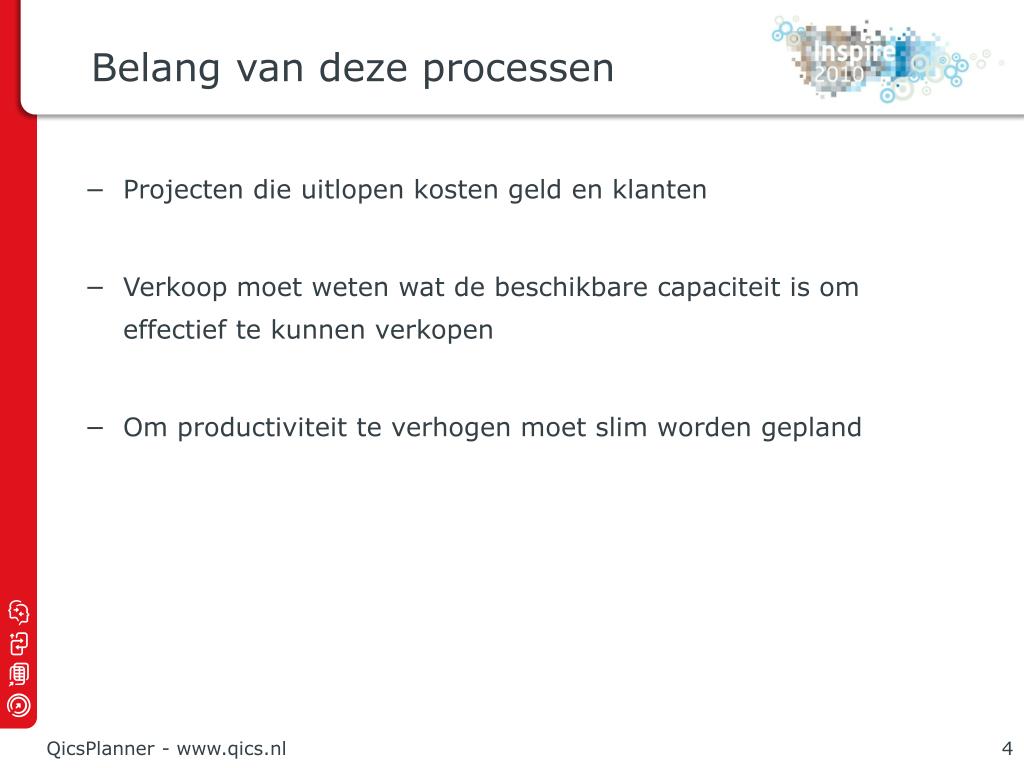 Belang van deze processen

Inspire 2010

− Projecten die uitlopen kosten geld en klanten

− Verkoop moet weten wat de beschikbare capaciteit is om effectief te kunnen verkopen

− Om productiviteit te verhogen moet slim worden gepland

QicsPlanner - www.qics.nl

4